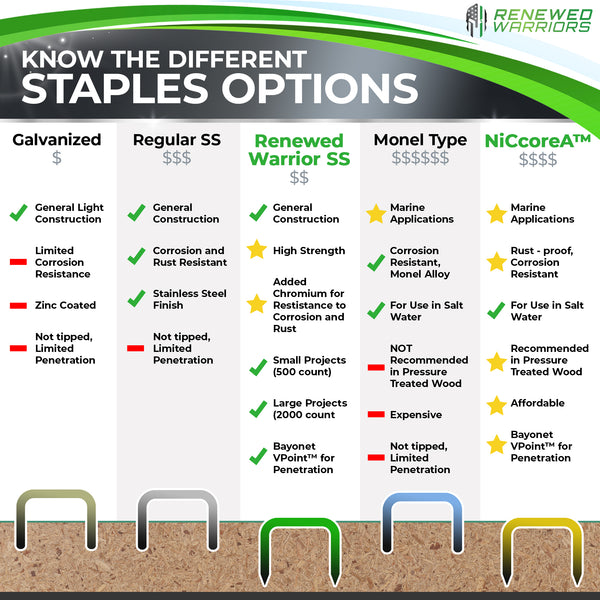 RENEWED WARRIORS

KNOW THE DIFFERENT STAPLES OPTIONS

Galvanized
$

General Light Construction

Limited Corrosion Resistance

Zinc Coated

Not tipped, Limited Penetration

Regular SS
$$$

General Construction

Corrosion and Rust Resistant

Stainless Steel Finish

Not tipped, Limited Penetration

Renewed Warrior SS
$$

General Construction

High Strength

Added Chromium for Restistance to Corrosion and Rust

Small Projects (500 count)

Large Projects (2000 count

Bayonet VPoint™ for Penetration

Monel Type
$$$$$$

Marine Applications

Corrosion Resistant, Monel Alloy

For Use in Salt Water

NOT Recommended in Pressure Treated Wood

Expensive

Not tipped, Limited Penetration

NiCcoreA™
$$$$

Marine Applications

Rust - proof, Corrosion Resistant

For Use in Salt Water

Recommended in Pressure Treated Wood

Affordable

Bayonet VPoint™ for Penetration